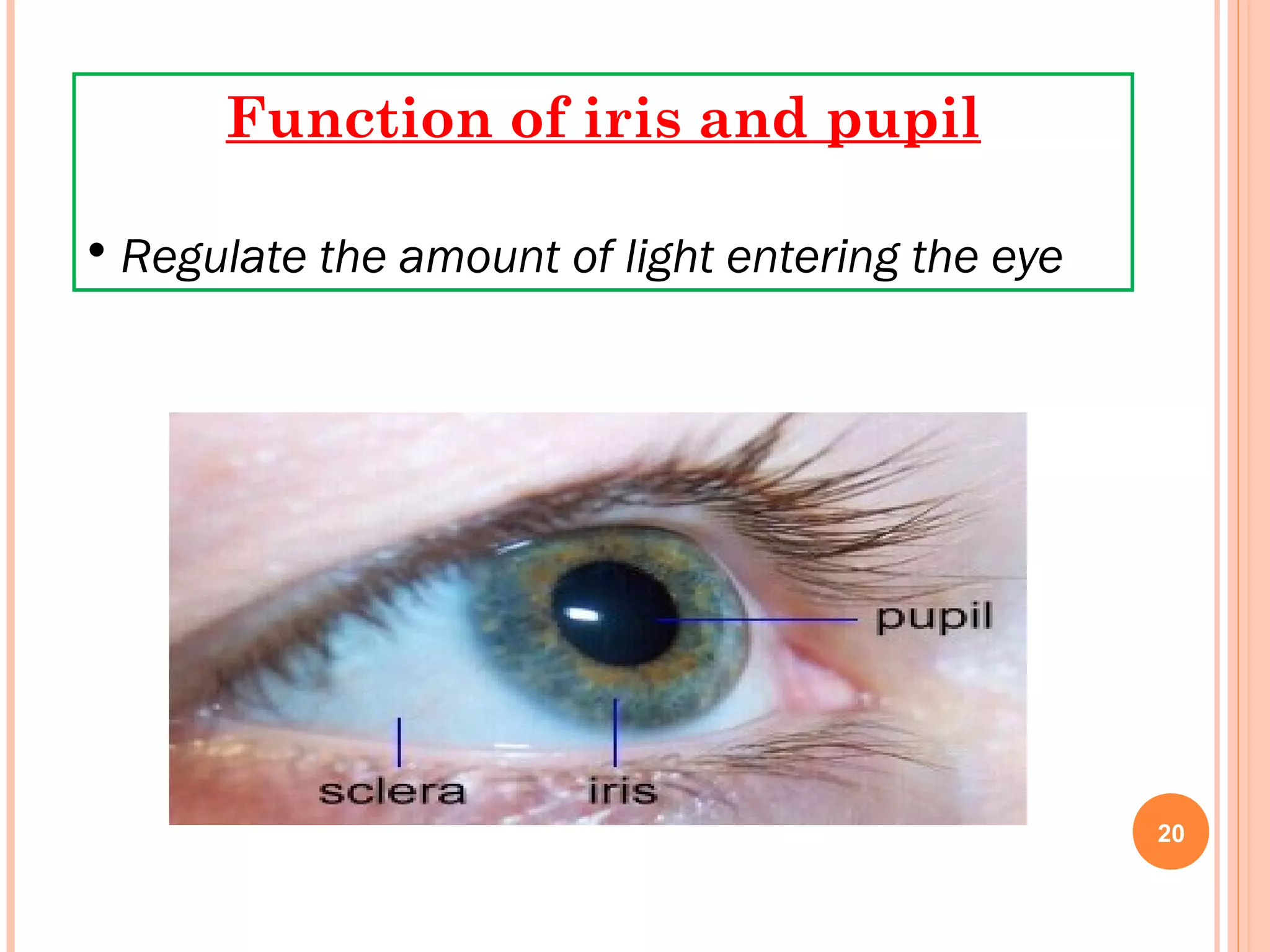 Function of iris and pupil

• Regulate the amount of light entering the eye

pupil

sclera

iris

20